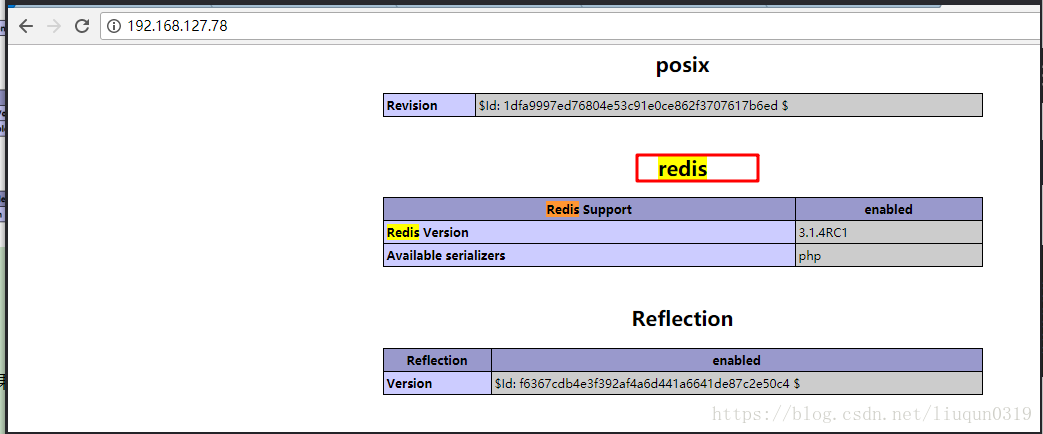 192.168.127.78

posix

| Revision | $Id: 1dfa9997ed76804e53c91e0ce862f3707617b6ed $ |
|---|---|

redis

| Redis Support | enabled |
|---|---|
| Redis Version | 3.1.4RC1 |
| Available serializers | php |

Reflection

| Reflection | enabled |
|---|---|
| Version | $Id: f6367cdb4e3f392af4a6d441a6641de87c2e50c4 $ |

https://blog.csdn.net/liuqun0319